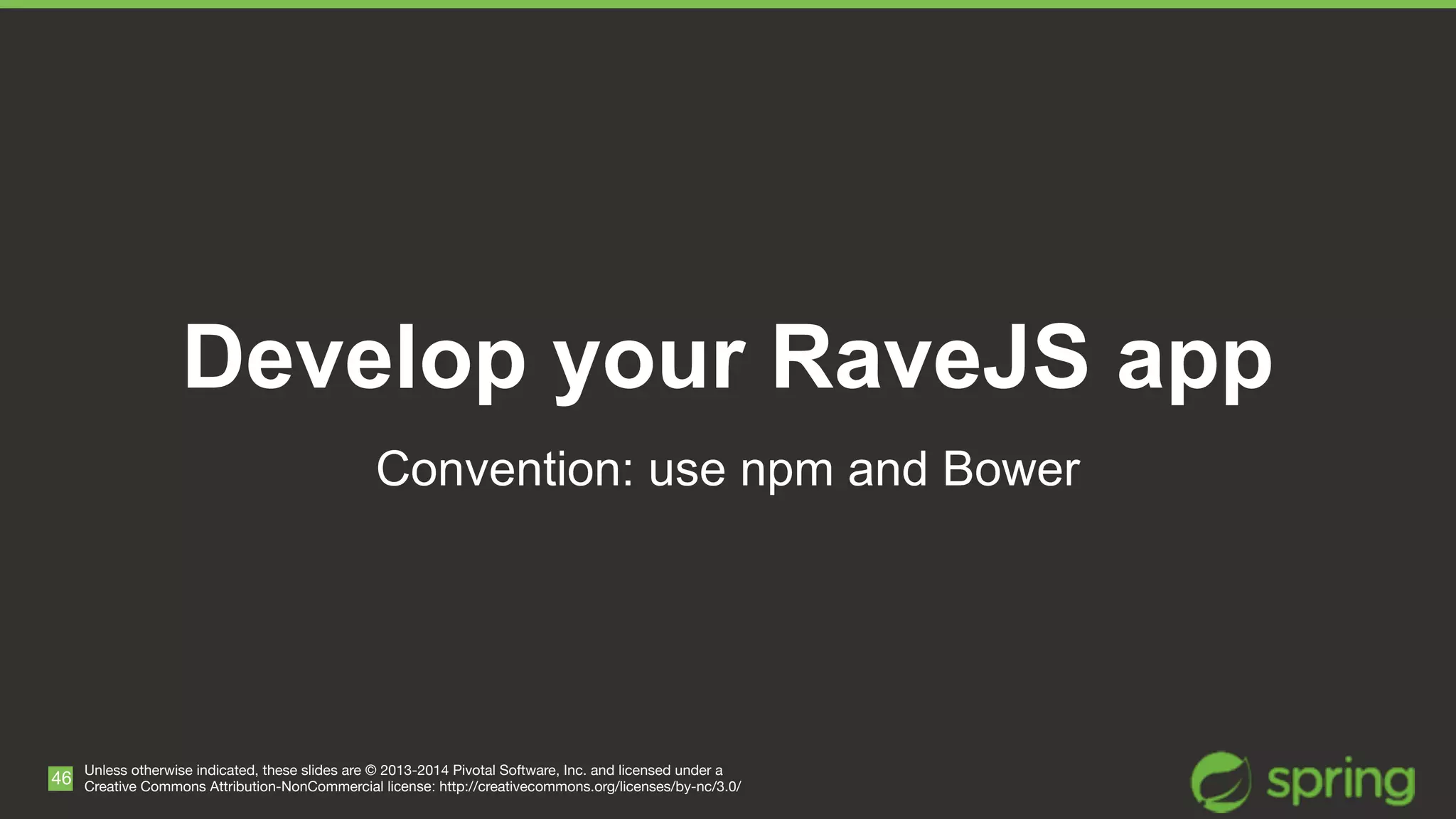 Develop your RaveJS app

Convention: use npm and Bower

46

Unless otherwise indicated, these slides are © 2013-2014 Pivotal Software, Inc. and licensed under a Creative Commons Attribution-NonCommercial license: http://creativecommons.org/licenses/by-nc/3.0/

spring